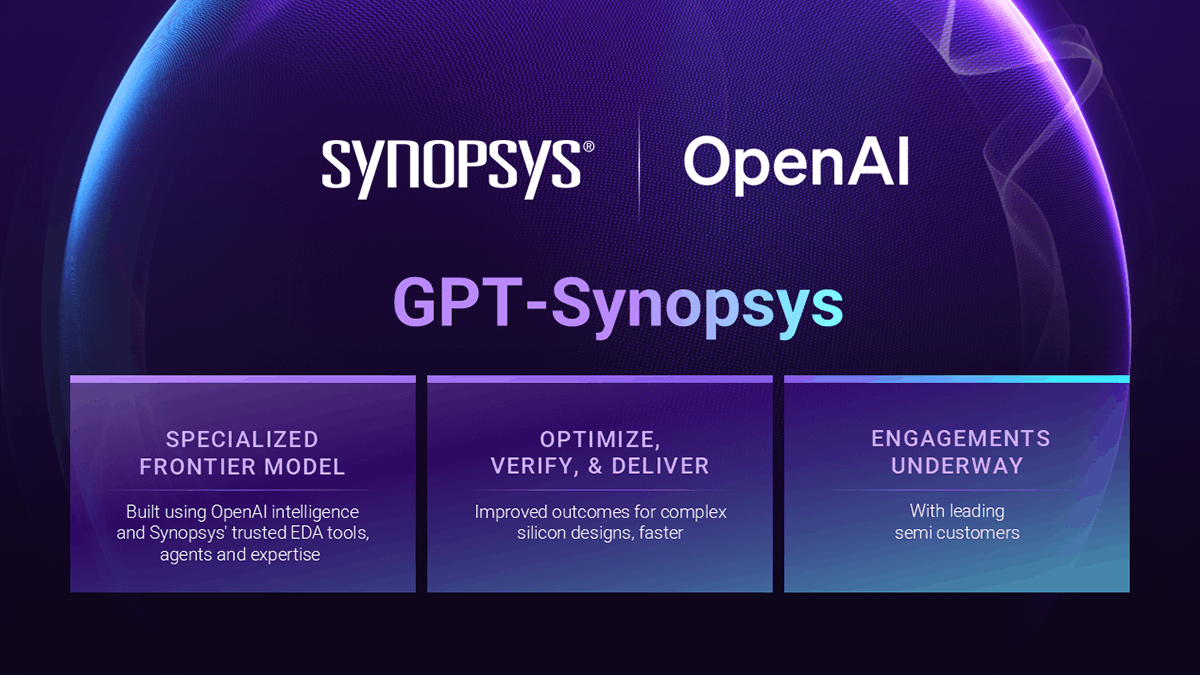 SYNOPSYS®

OpenAI

GPT-Synopsys

SPECIALIZED FRONTIER MODEL

Built using OpenAI intelligence and Synopsys' trusted EDA tools, agents and expertise

OPTIMIZE, VERIFY, & DELIVER

Improved outcomes for complex silicon designs, faster

ENGAGEMENTS UNDERWAY

With leading semi customers